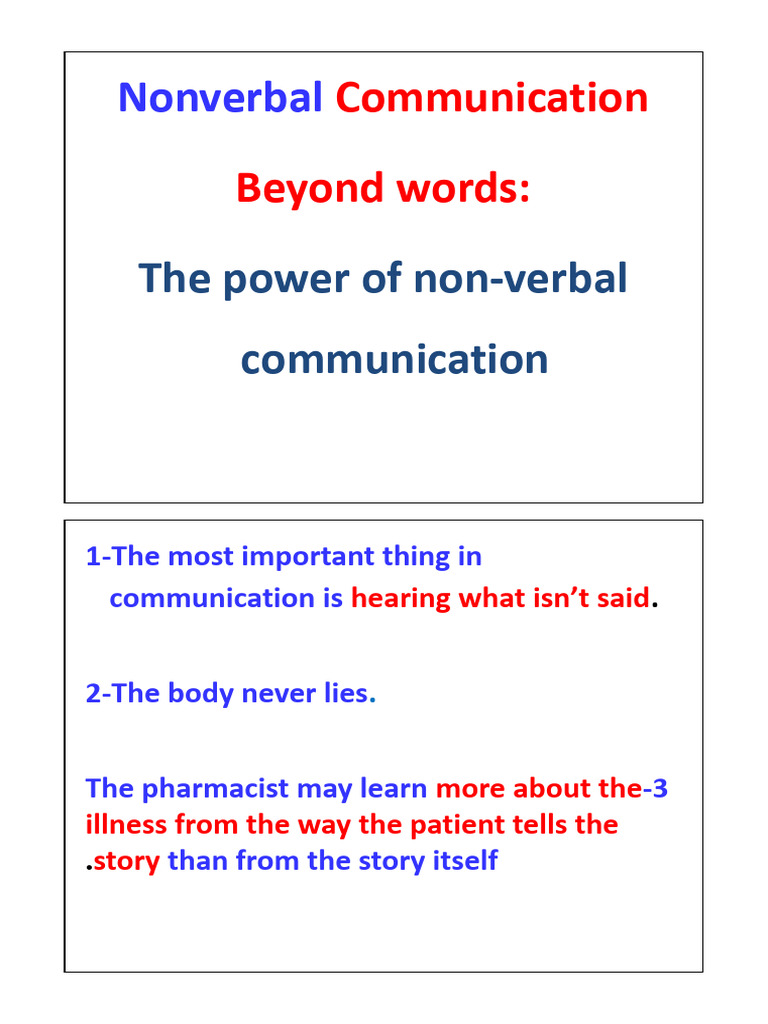 Nonverbal Communication

Beyond words:

The power of non-verbal communication

1-The most important thing in communication is hearing what isn't said.

2-The body never lies.

The pharmacist may learn more about the-3 illness from the way the patient tells the .story than from the story itself